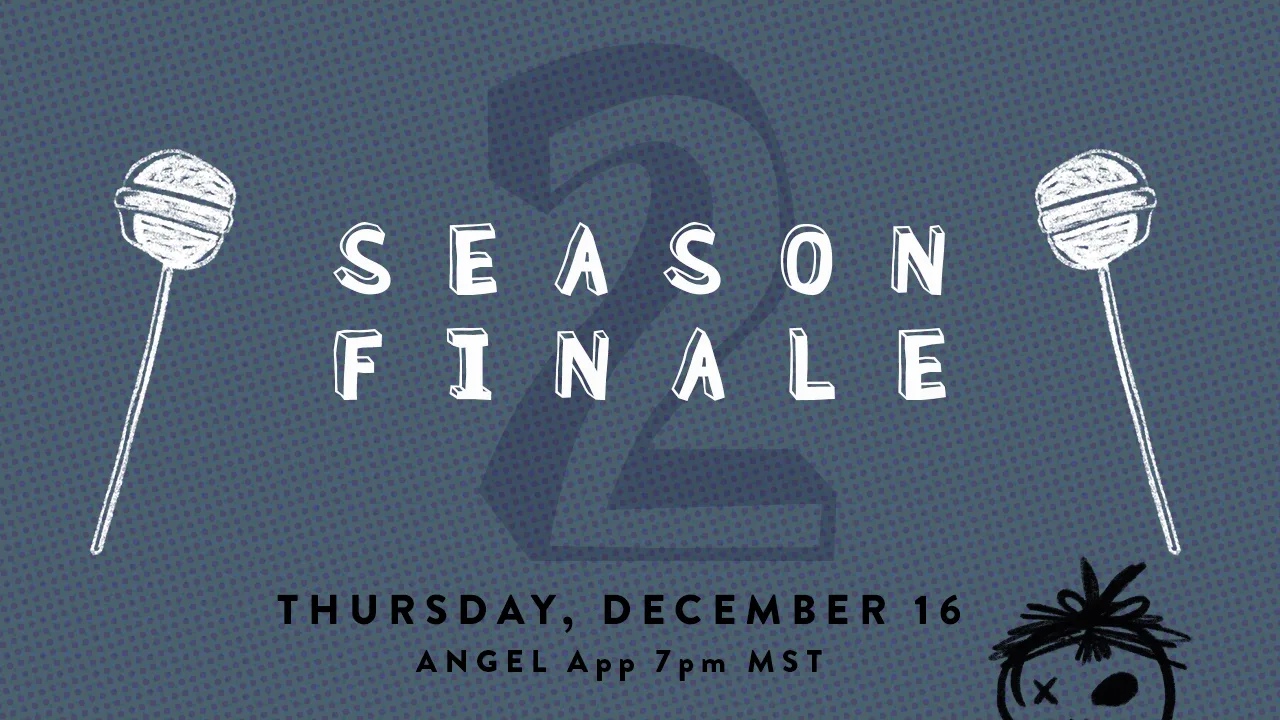 2
SEASON
FINALE

THURSDAY, DECEMBER 16
ANGEL App 7pm MST